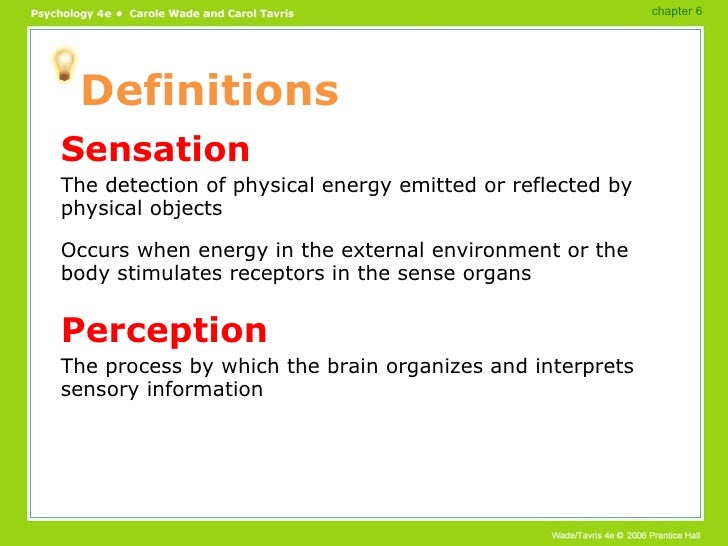 Psychology 4e • Carole Wade and Carol Tavris

chapter 6

Definitions

Sensation

The detection of physical energy emitted or reflected by physical objects

Occurs when energy in the external environment or the body stimulates receptors in the sense organs

Perception

The process by which the brain organizes and interprets sensory information

Wade/Tavris 4e © 2006 Prentice Hall